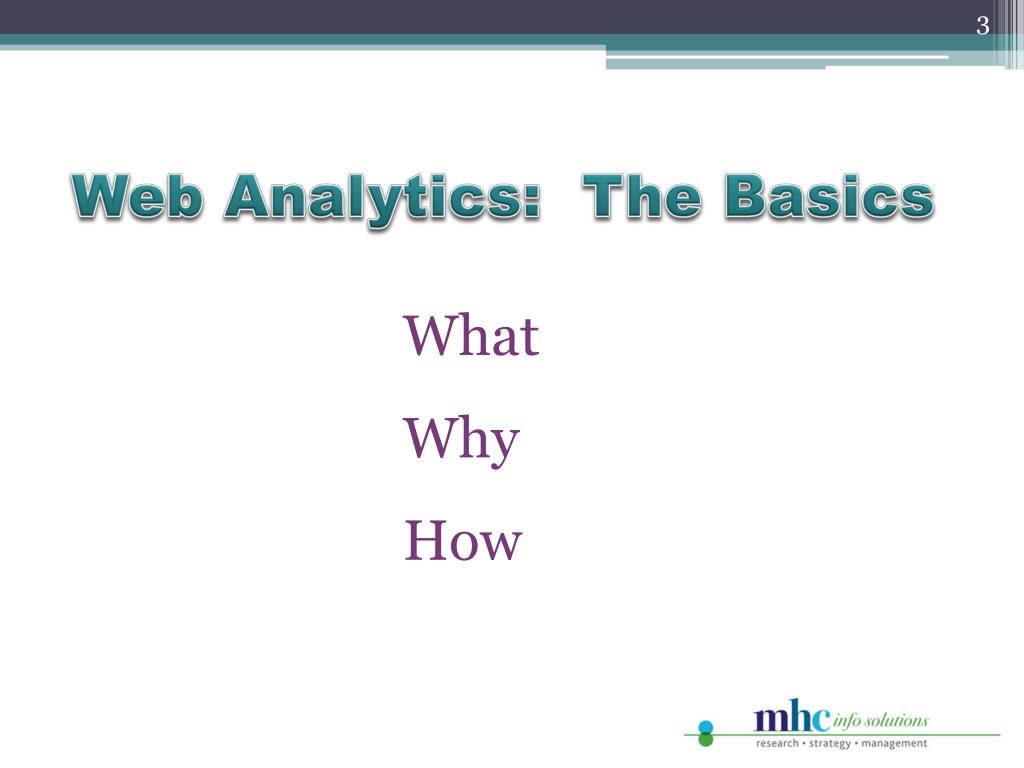 3

Web Analytics: The Basics

What

Why

How

mhc info solutions
research • strategy • management